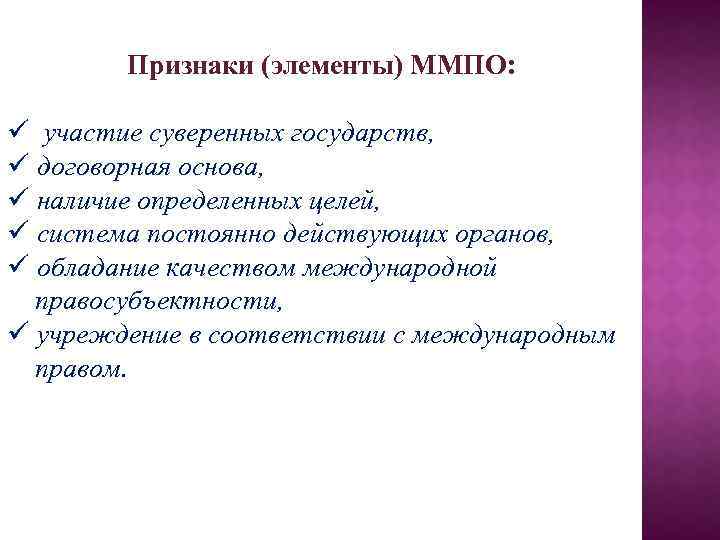 Признаки (элементы) ММПО:

✓ участие суверенных государств,
✓ договорная основа,
✓ наличие определенных целей,
✓ система постоянно действующих органов,
✓ обладание качеством международной правосубъектности,
✓ учреждение в соответствии с международным правом.